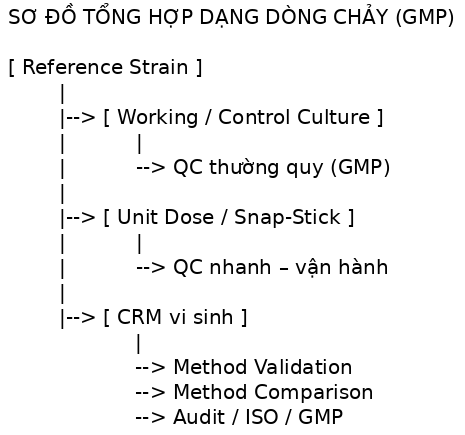 SƠ ĐỒ TỔNG HỢP DẠNG DÒNG CHẢY (GMP)

[ Reference Strain ]
|
|--> [ Working / Control Culture ]
|        |
|        --> QC thường quy (GMP)
|
|--> [ Unit Dose / Snap-Stick ]
|        |
|        --> QC nhanh – vận hành
|
|--> [ CRM vi sinh ]
         |
         --> Method Validation
         --> Method Comparison
         --> Audit / ISO / GMP